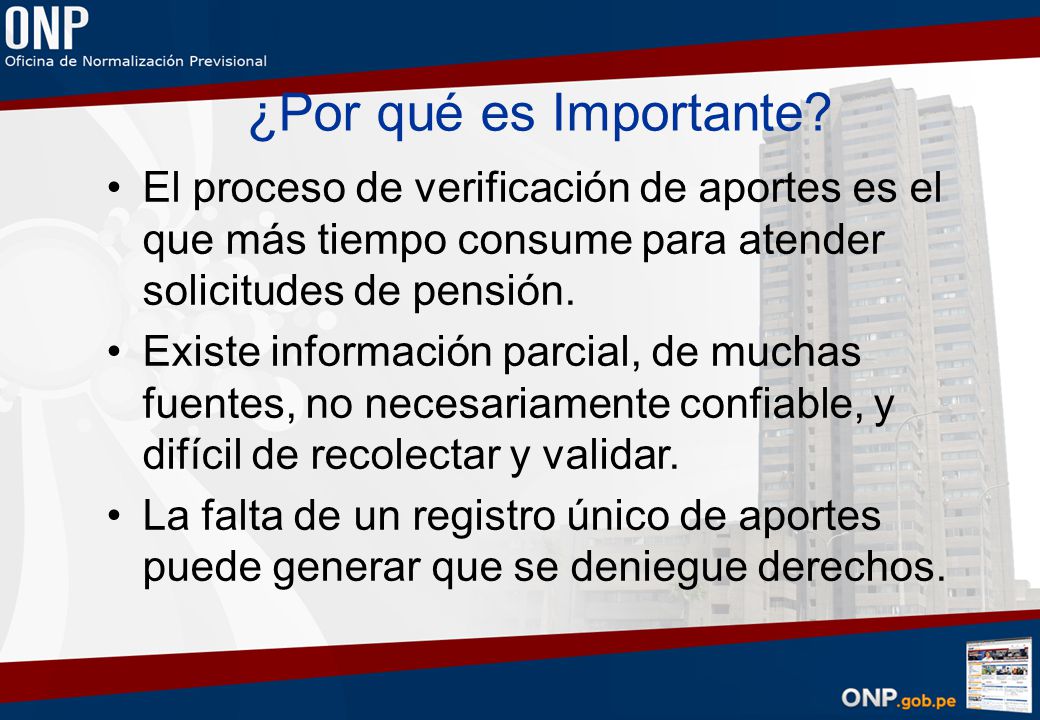 ONP
Oficina de Normalización Previsional

¿Por qué es Importante?

• El proceso de verificación de aportes es el que más tiempo consume para atender solicitudes de pensión.
• Existe información parcial, de muchas fuentes, no necesariamente confiable, y difícil de recolectar y validar.
• La falta de un registro único de aportes puede generar que se deniegue derechos.

ONP.gob.pe